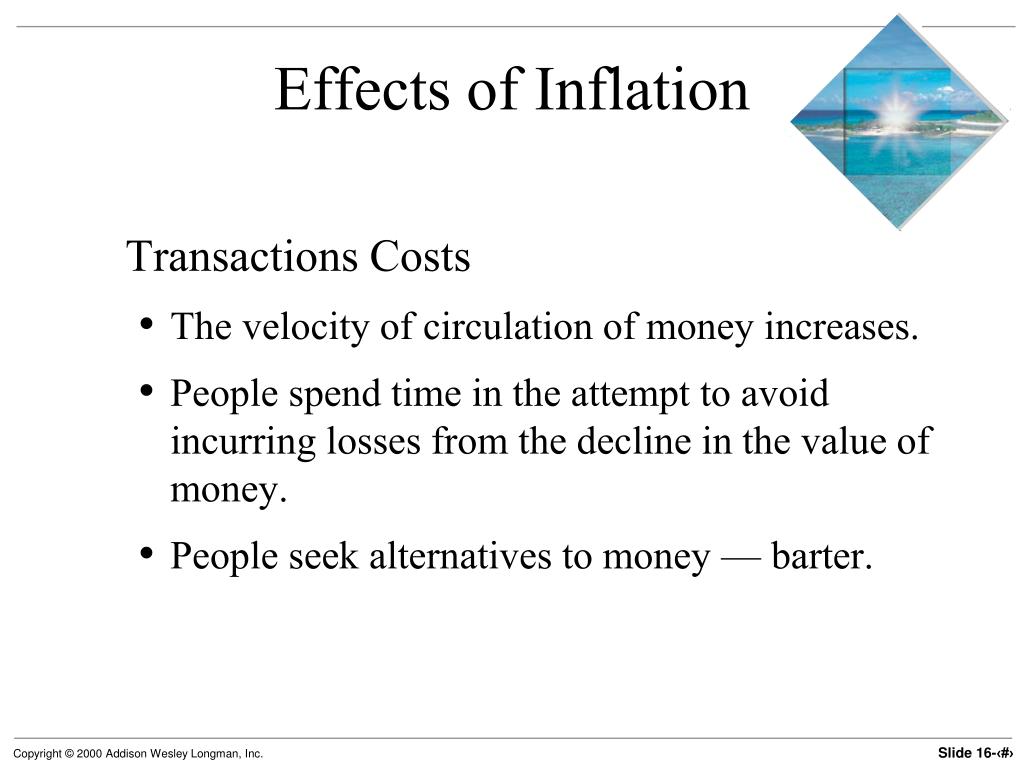 Effects of Inflation

Transactions Costs

• The velocity of circulation of money increases.
• People spend time in the attempt to avoid incurring losses from the decline in the value of money.
• People seek alternatives to money — barter.

Copyright © 2000 Addison Wesley Longman, Inc.

Slide 16-‹#›